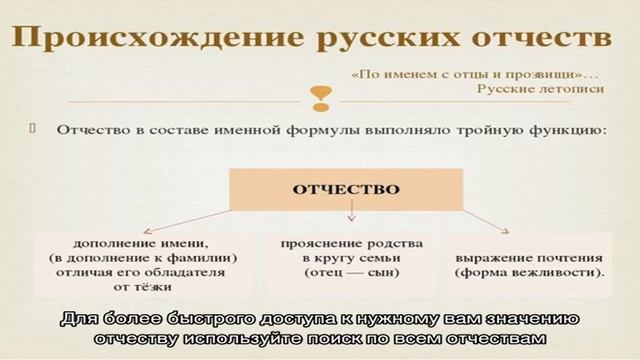 Происхождение русских отчеств

«По именем с отцы и прозвищи»…
Русские летописи

Отчество в составе именной формулы выполняло тройную функцию:

ОТЧЕСТВО

дополнение имени, (в дополнение к фамилии) отличая его обладателя от тёзки

прояснение родства в кругу семьи (отец — сын)

выражение почтения (форма вежливости).

Для более быстрого доступа к нужному вам значению отчеству используйте поиск по всем отчествам